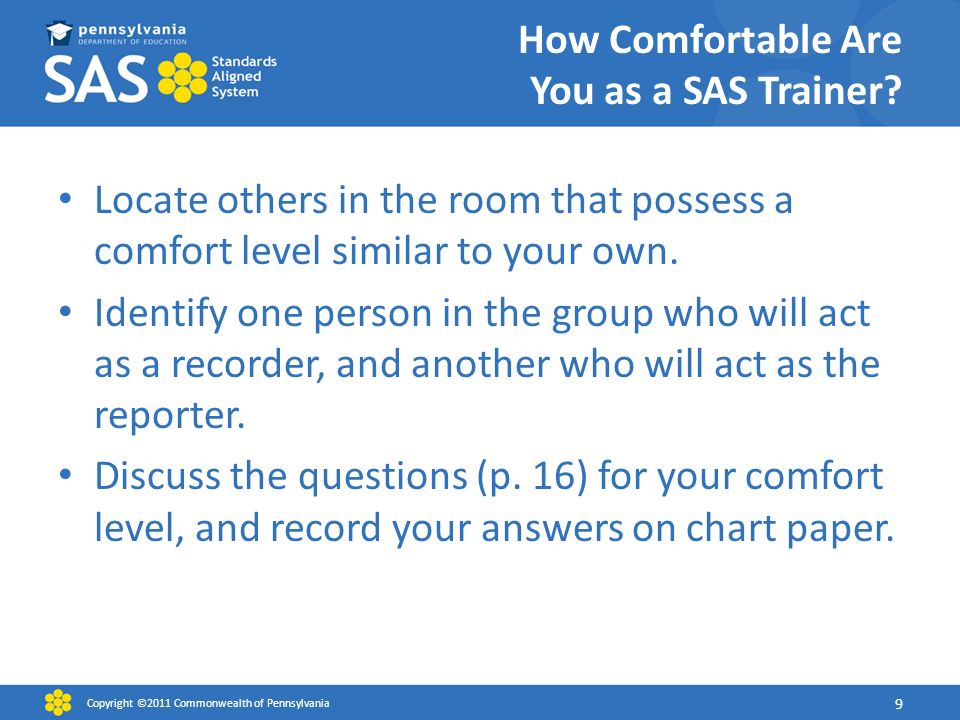 pennsylvania
DEPARTMENT OF EDUCATION
SAS Standards Aligned System

How Comfortable Are You as a SAS Trainer?

• Locate others in the room that possess a comfort level similar to your own.
• Identify one person in the group who will act as a recorder, and another who will act as the reporter.
• Discuss the questions (p. 16) for your comfort level, and record your answers on chart paper.

Copyright ©2011 Commonwealth of Pennsylvania
9